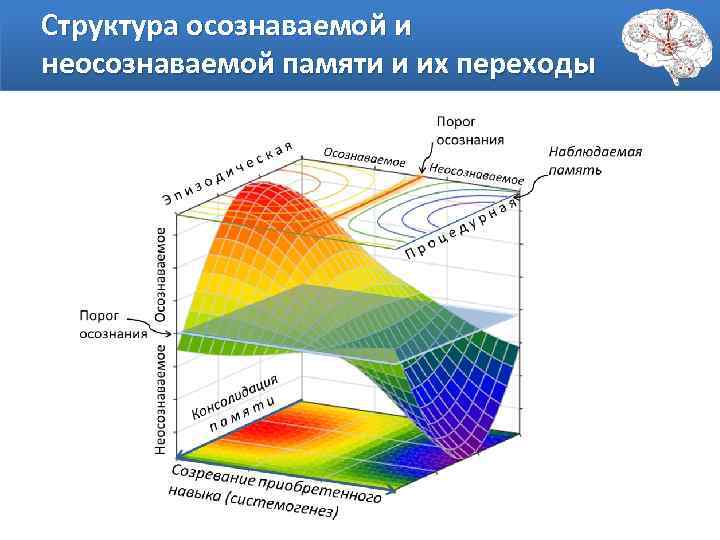 Структура осознаваемой и неосознаваемой памяти и их переходы

Порог осознания

Наблюдаемая память

Эпизодическая

Осознаваемое

Неосознаваемое

Процедурная

Осознаваемое

Порог осознания

Неосознаваемое

Консолидация памяти

Созревание приобретенного навыка (системогенез)